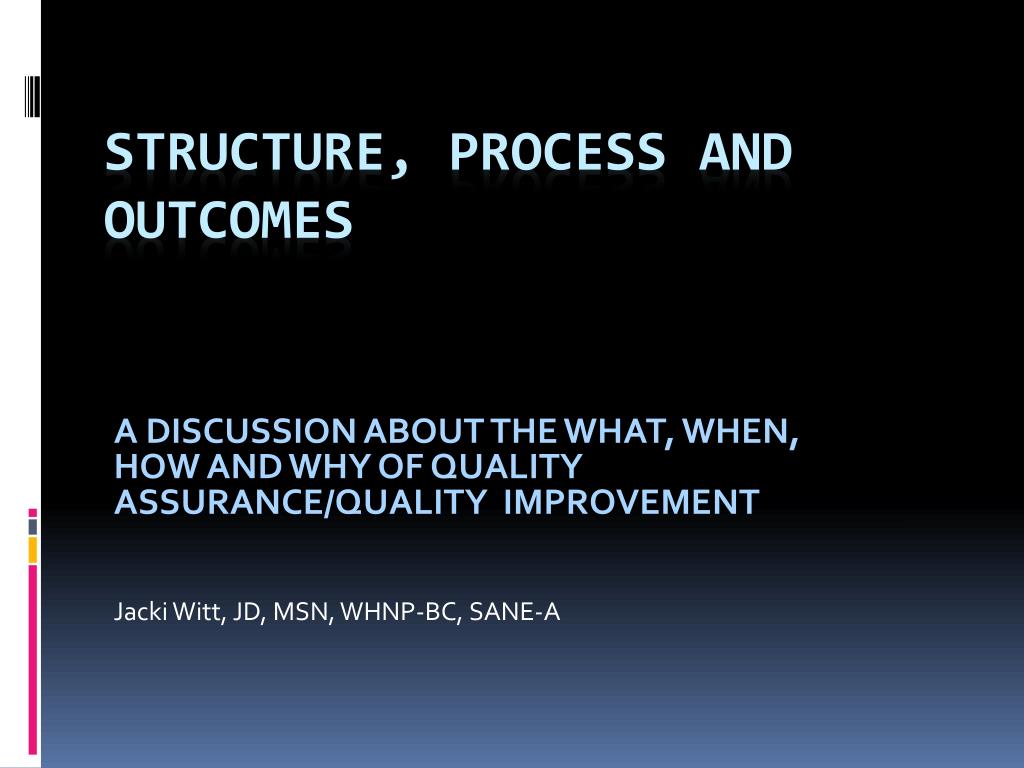 STRUCTURE, PROCESS AND OUTCOMES

A DISCUSSION ABOUT THE WHAT, WHEN, HOW AND WHY OF QUALITY ASSURANCE/QUALITY IMPROVEMENT

Jacki Witt, JD, MSN, WHNP-BC, SANE-A